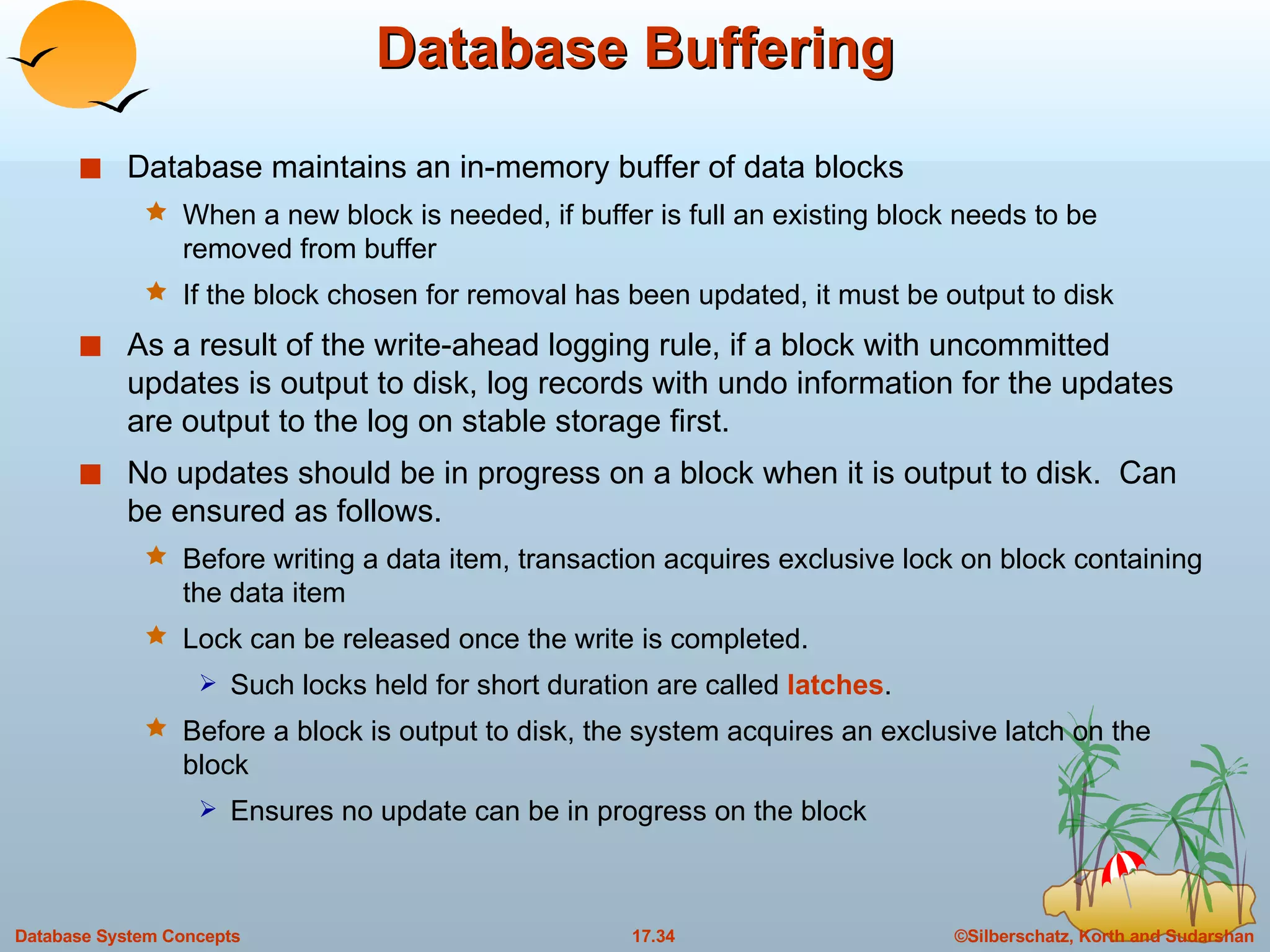 Database Buffering

Database maintains an in-memory buffer of data blocks

When a new block is needed, if buffer is full an existing block needs to be removed from buffer

If the block chosen for removal has been updated, it must be output to disk

As a result of the write-ahead logging rule, if a block with uncommitted updates is output to disk, log records with undo information for the updates are output to the log on stable storage first.

No updates should be in progress on a block when it is output to disk. Can be ensured as follows.

Before writing a data item, transaction acquires exclusive lock on block containing the data item

Lock can be released once the write is completed.

Such locks held for short duration are called latches.

Before a block is output to disk, the system acquires an exclusive latch on the block

Ensures no update can be in progress on the block

Database System Concepts 17.34 ©Silberschatz, Korth and Sudarshan